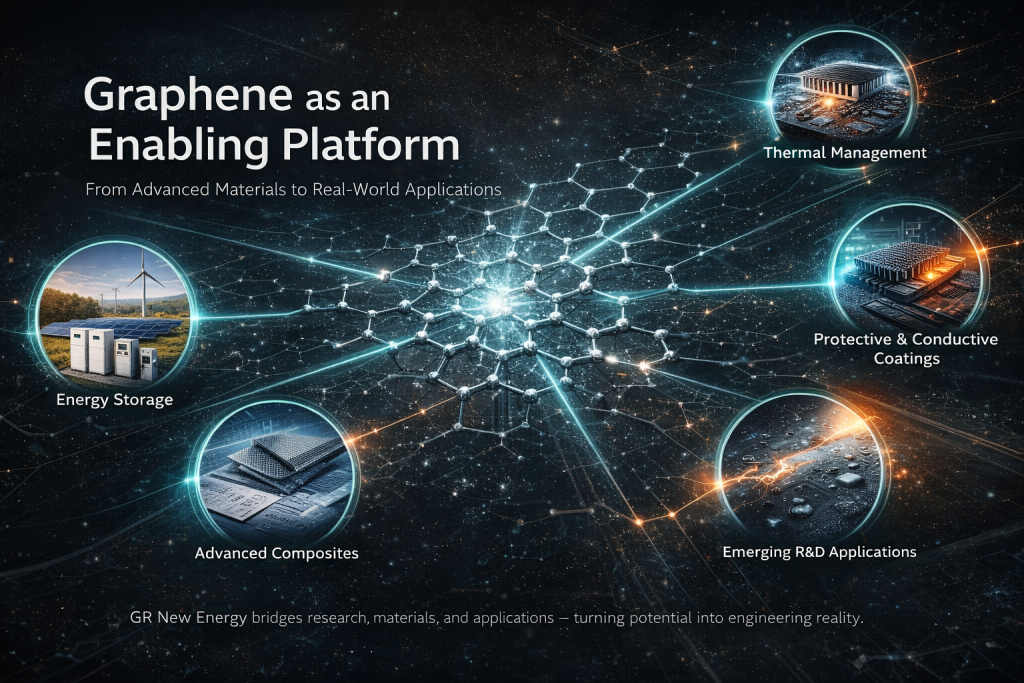 Graphene as an Enabling Platform

From Advanced Materials to Real-World Applications

Thermal Management

Protective & Conductive Coatings

Energy Storage

Advanced Composites

Emerging R&D Applications

GR New Energy bridges research, materials, and applications — turning potential into engineering reality.